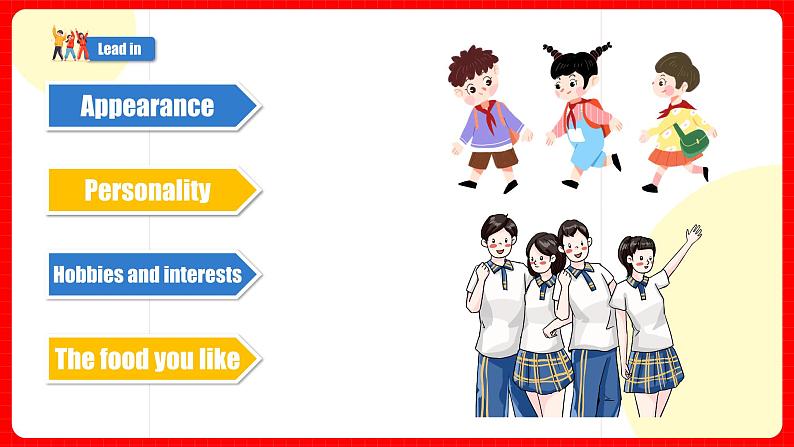 Lead in

Appearance

Personality

Hobbies and interests

The food you like